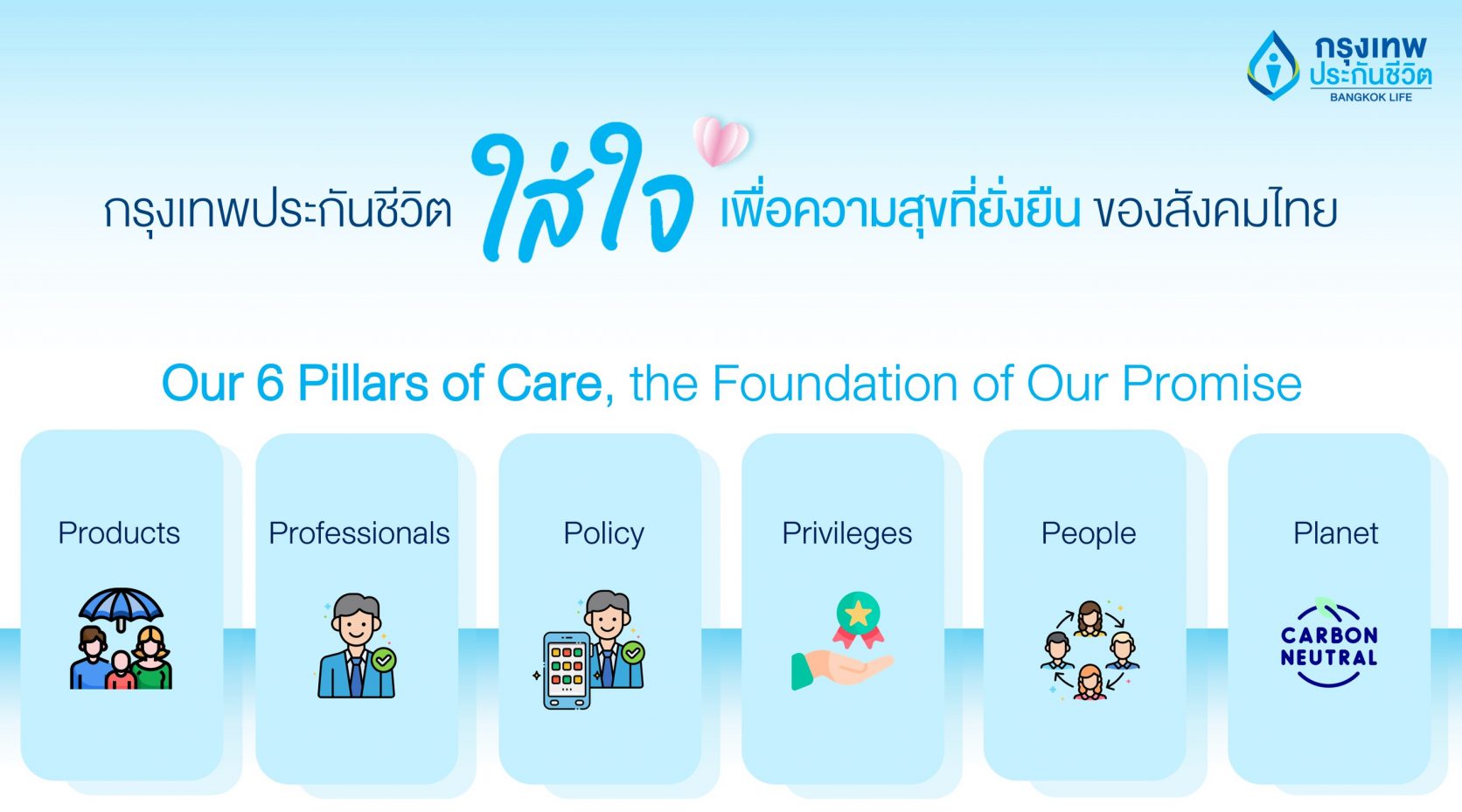 กรุงเทพ ประกันชีวิต BANGKOK LIFE

กรุงเทพประกันชีวิต ใส่ใจ เพื่อความสุขที่ยั่งยืน ของสังคมไทย

Our 6 Pillars of Care, the Foundation of Our Promise

Products

Professionals

Policy

Privileges

People

Planet

CARBON NEUTRAL